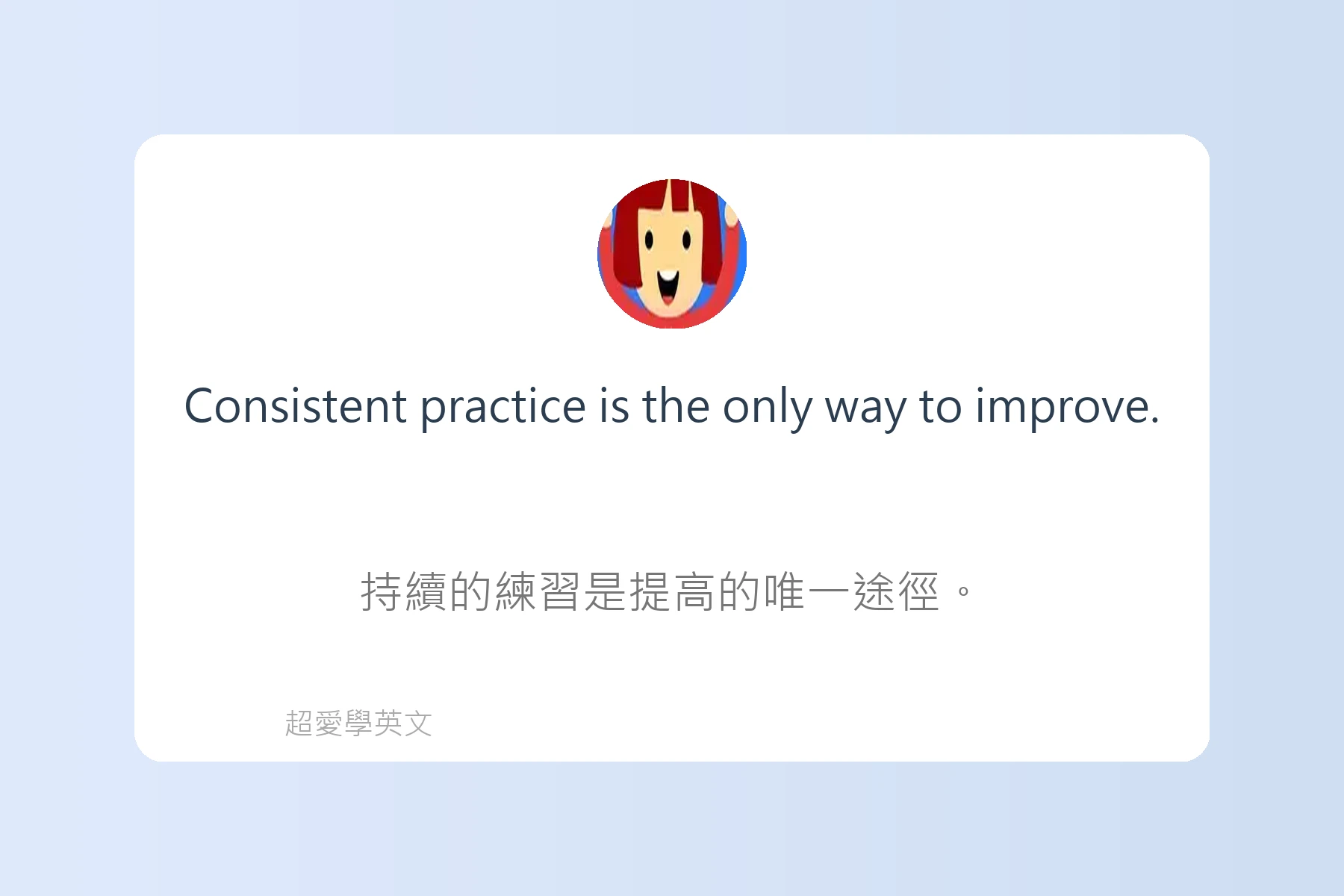 Consistent practice is the only way to improve.

持續的練習是提高的唯一途徑。

超愛學英文